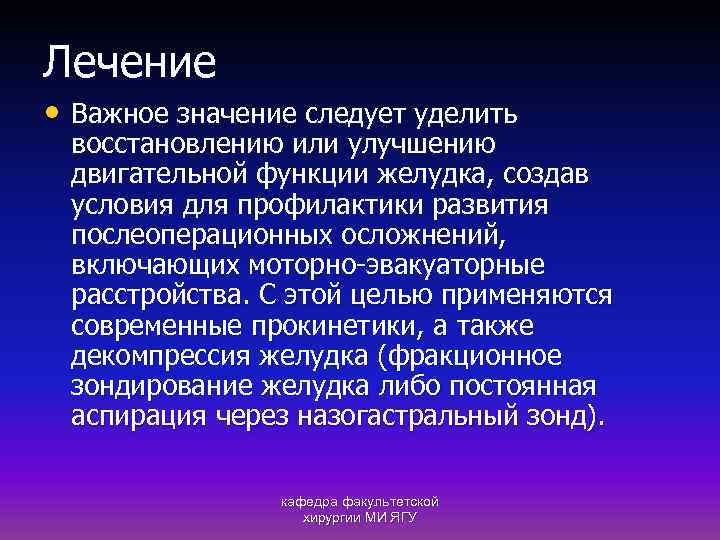 Лечение

• Важное значение следует уделить восстановлению или улучшению двигательной функции желудка, создав условия для профилактики развития послеоперационных осложнений, включающих моторно-эвакуаторные расстройства. С этой целью применяются современные прокинетики, а также декомпрессия желудка (фракционное зондирование желудка либо постоянная аспирация через назогастральный зонд).

кафедра факультетской хирургии МИ ЯГУ